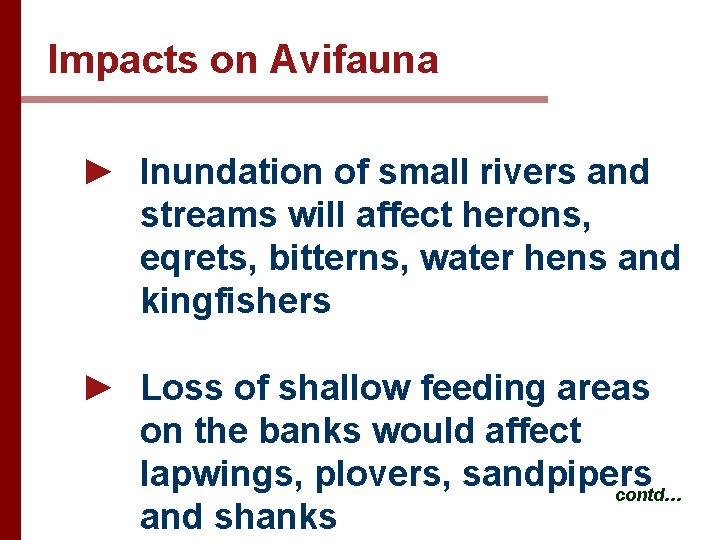 Impacts on Avifauna

► Inundation of small rivers and streams will affect herons, eqrets, bitterns, water hens and kingfishers

► Loss of shallow feeding areas on the banks would affect lapwings, plovers, sandpipers and shanks

contd...